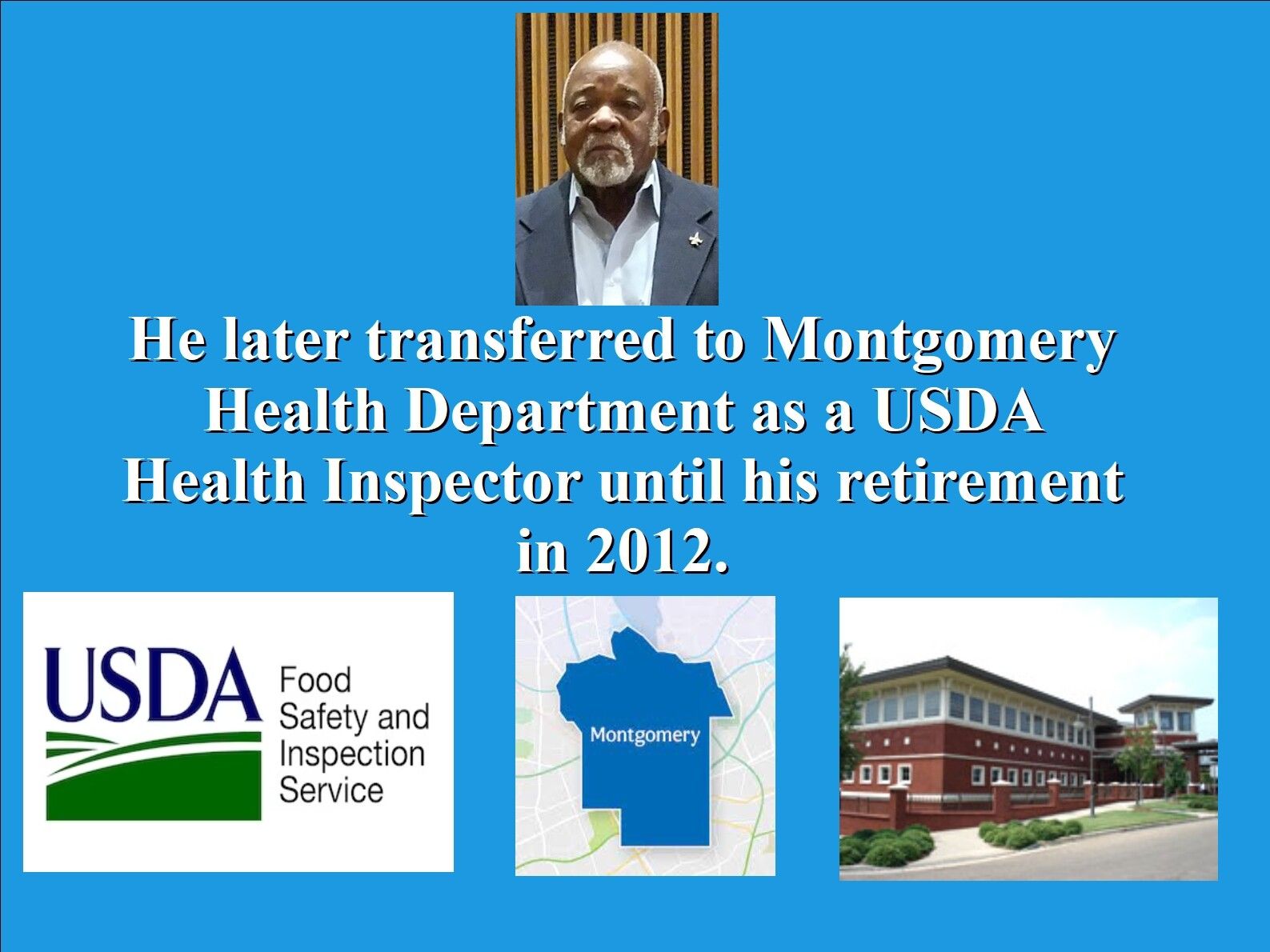 He later transferred to Montgomery Health Department as a USDA Health Inspector until his retirement in 2012.

USDA Food Safety and Inspection Service

Montgomery